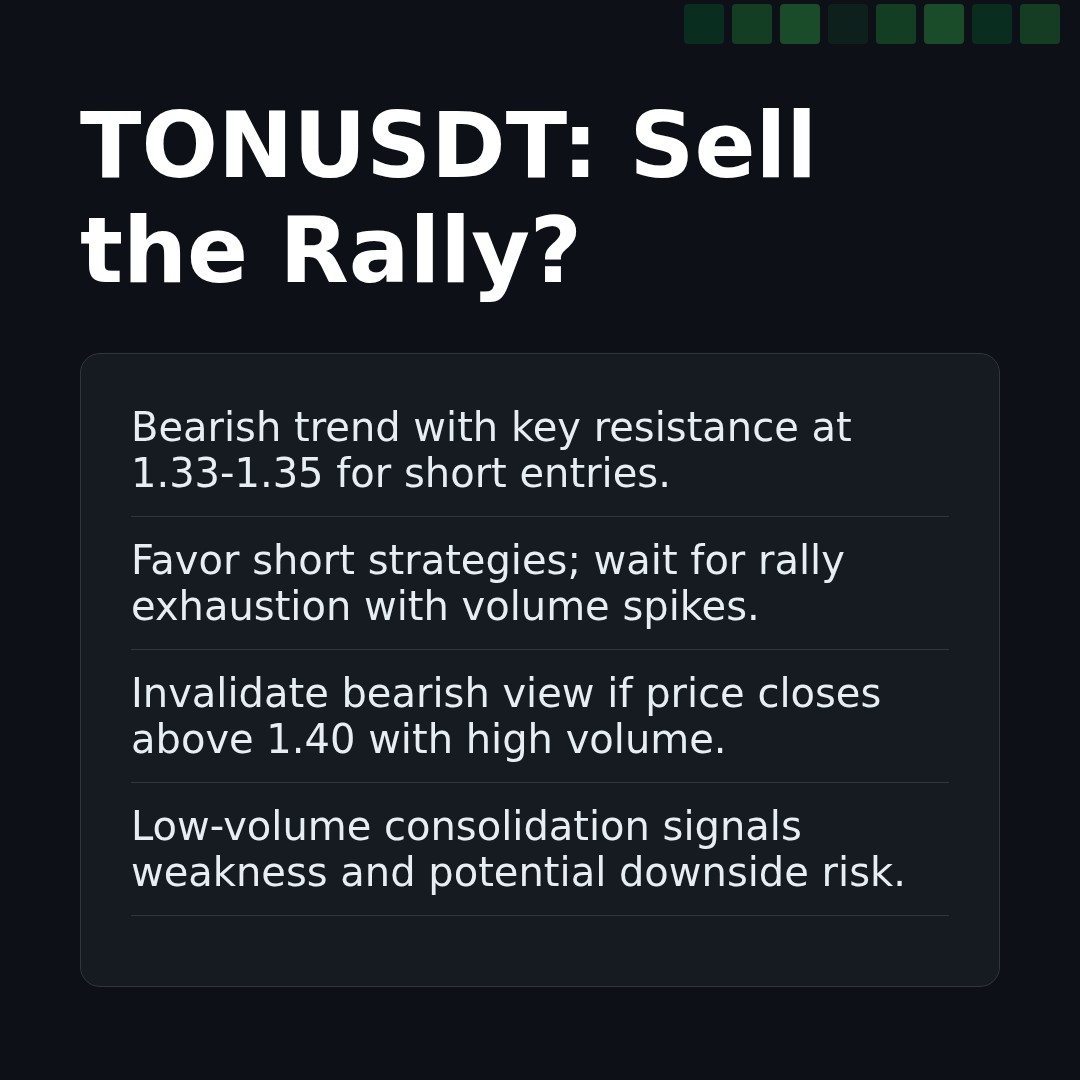 TONUSDT: Sell the Rally?

Bearish trend with key resistance at 1.33-1.35 for short entries.

Favor short strategies; wait for rally exhaustion with volume spikes.

Invalidate bearish view if price closes above 1.40 with high volume.

Low-volume consolidation signals weakness and potential downside risk.